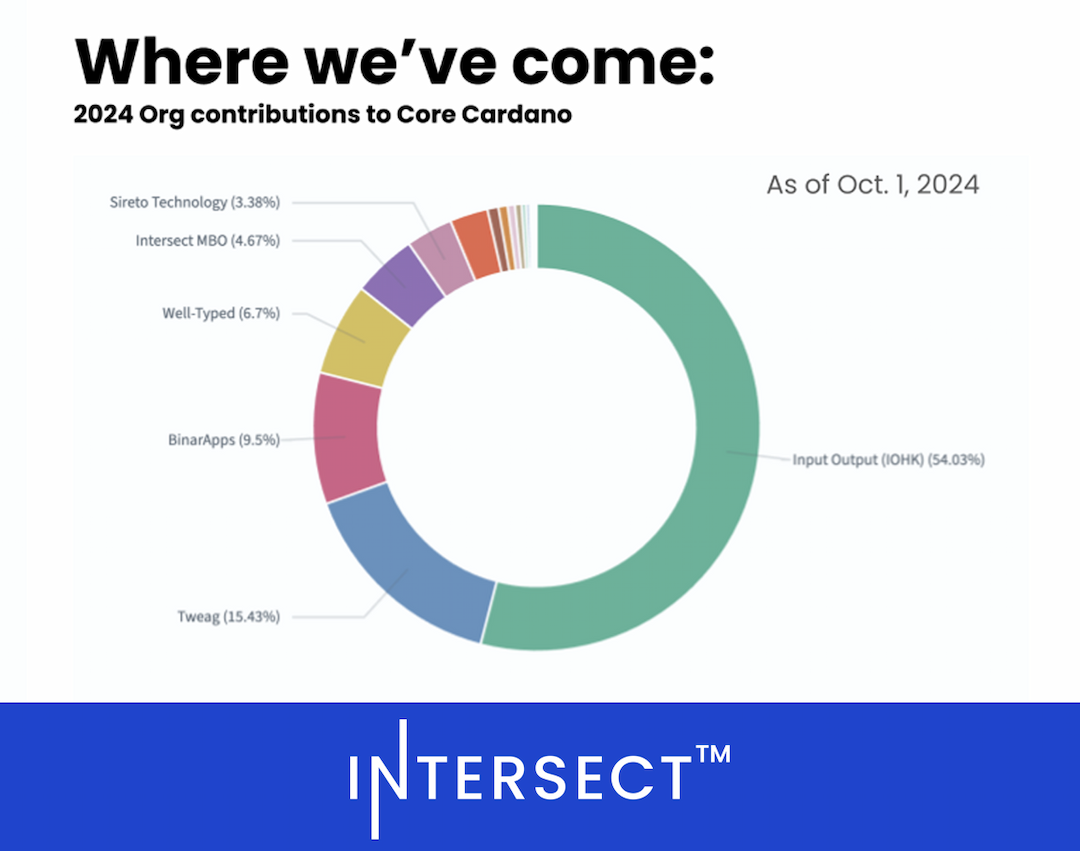 Where we've come:
2024 Org contributions to Core Cardano

As of Oct. 1, 2024

Sireto Technology (3.38%)
Intersect MBO (4.67%)
Well-Typed (6.7%)
BinarApps (9.5%)
Tweag (15.43%)
Input Output (IOHK) (54.03%)

INTERSECT™